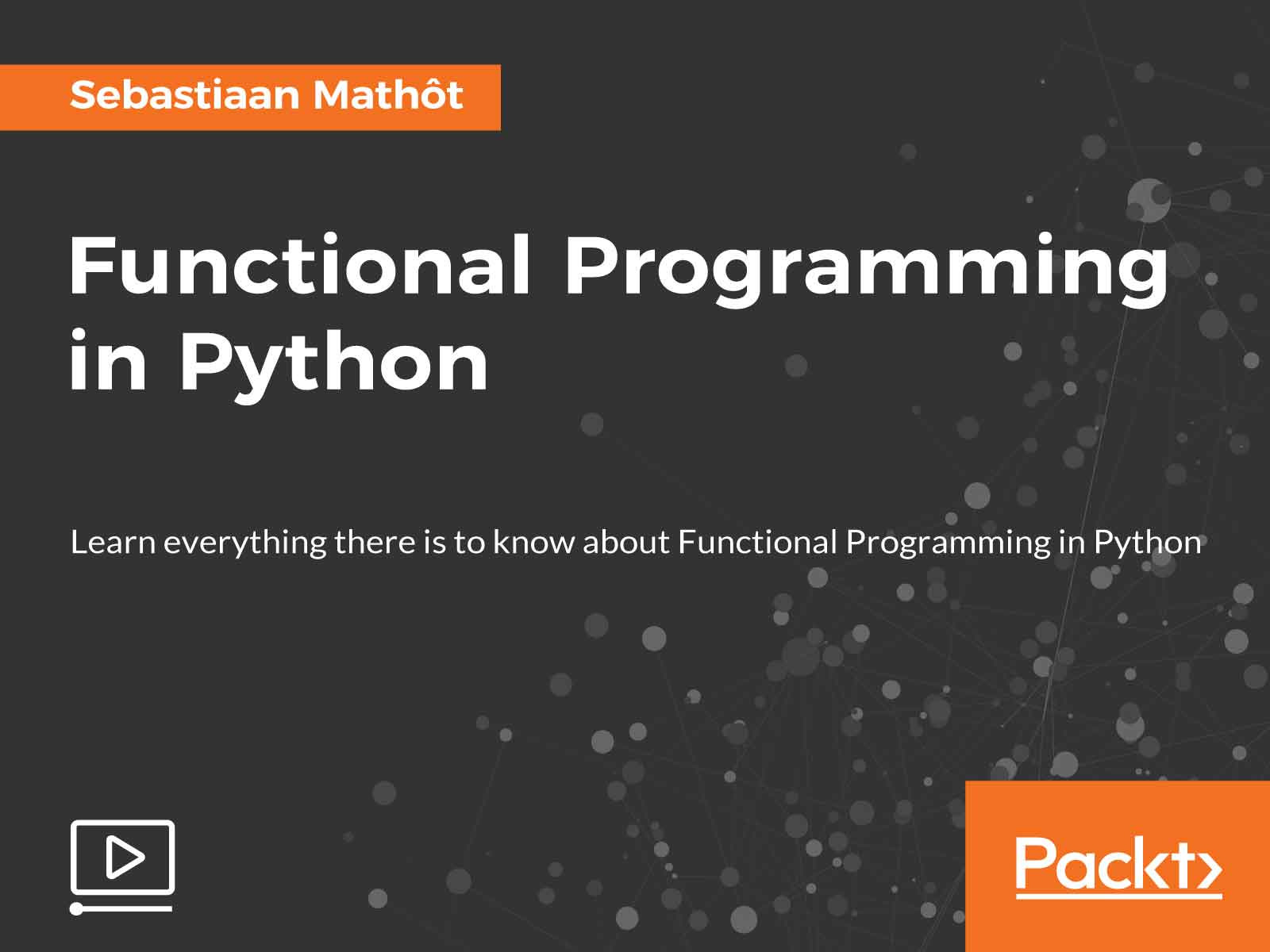 Sebastiaan Mathôt

Functional Programming in Python

Learn everything there is to know about Functional Programming in Python

Packt>